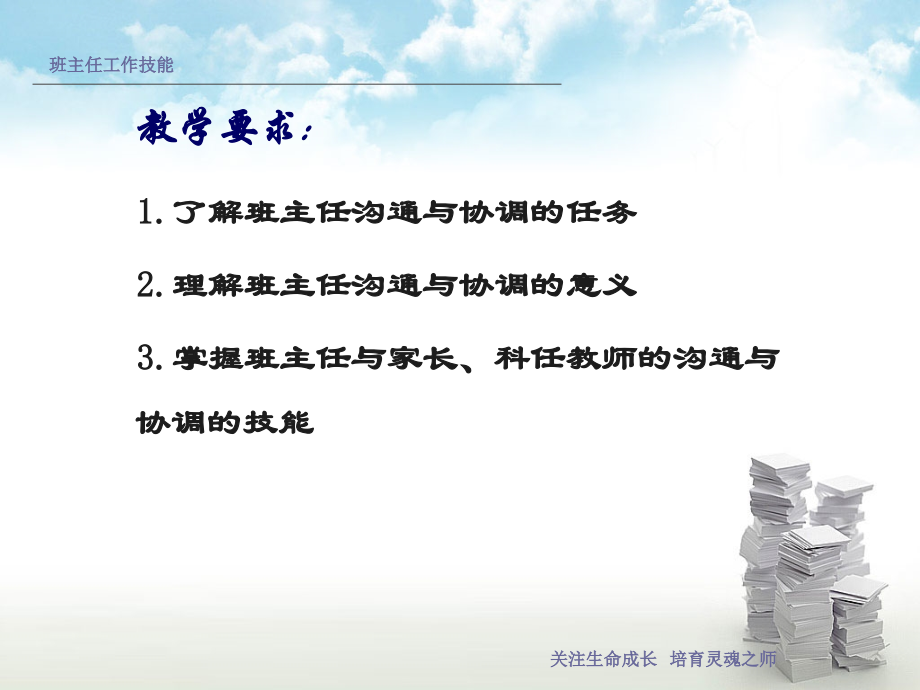 班主任工作技能

教学要求：

1. 了解班主任沟通与协调的任务

2. 理解班主任沟通与协调的意义

3. 掌握班主任与家长、科任教师的沟通与协调的技能

关注生命成长　培育灵魂之师